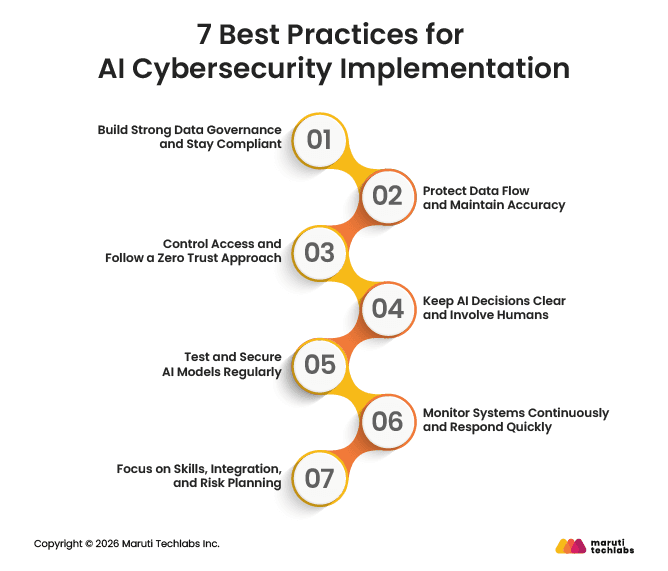 7 Best Practices for AI Cybersecurity Implementation

Build Strong Data Governance and Stay Compliant
01

02
Protect Data Flow and Maintain Accuracy

Control Access and Follow a Zero Trust Approach
03

04
Keep AI Decisions Clear and Involve Humans

Test and Secure AI Models Regularly
05

06
Monitor Systems Continuously and Respond Quickly

Focus on Skills, Integration, and Risk Planning
07

Copyright © 2026 Maruti Techlabs Inc.

maruti techlabs